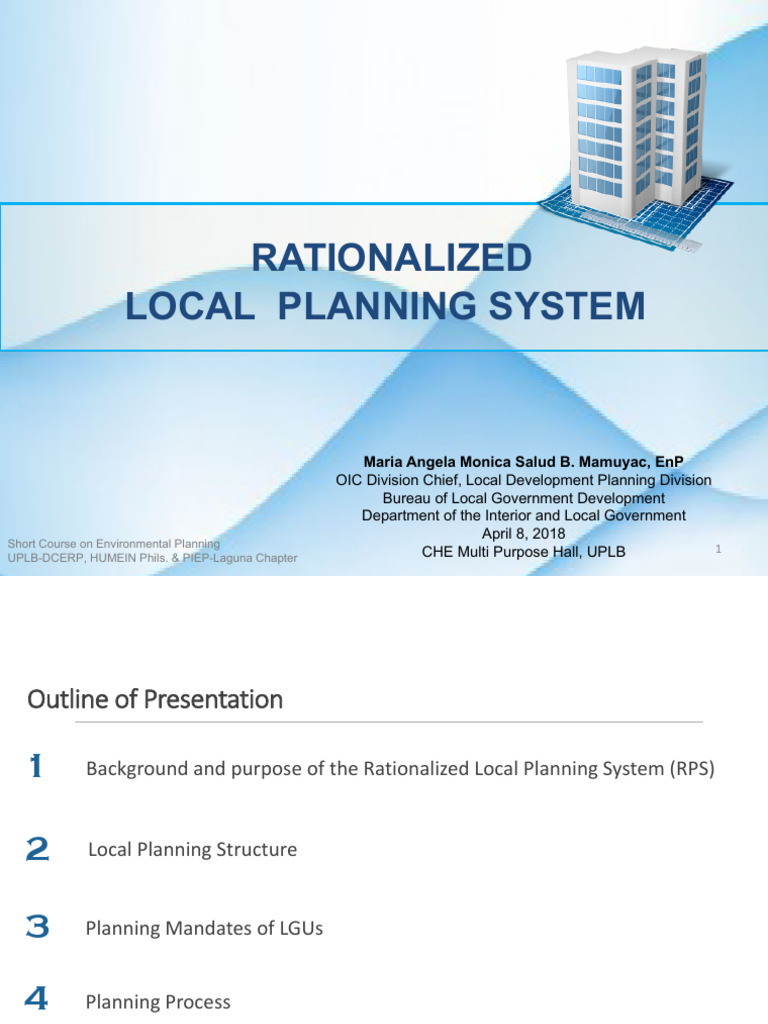 RATIONALIZED
LOCAL PLANNING SYSTEM

Maria Angela Monica Salud B. Mamuyac, EnP
OIC Division Chief, Local Development Planning Division
Bureau of Local Government Development
Department of the Interior and Local Government
April 8, 2018
CHE Multi Purpose Hall, UPLB

Short Course on Environmental Planning
UPLB-DCERP, HUMEIN Phils. & PIEP-Laguna Chapter

1

Outline of Presentation

1 Background and purpose of the Rationalized Local Planning System (RPS)

2 Local Planning Structure

3 Planning Mandates of LGUs

4 Planning Process